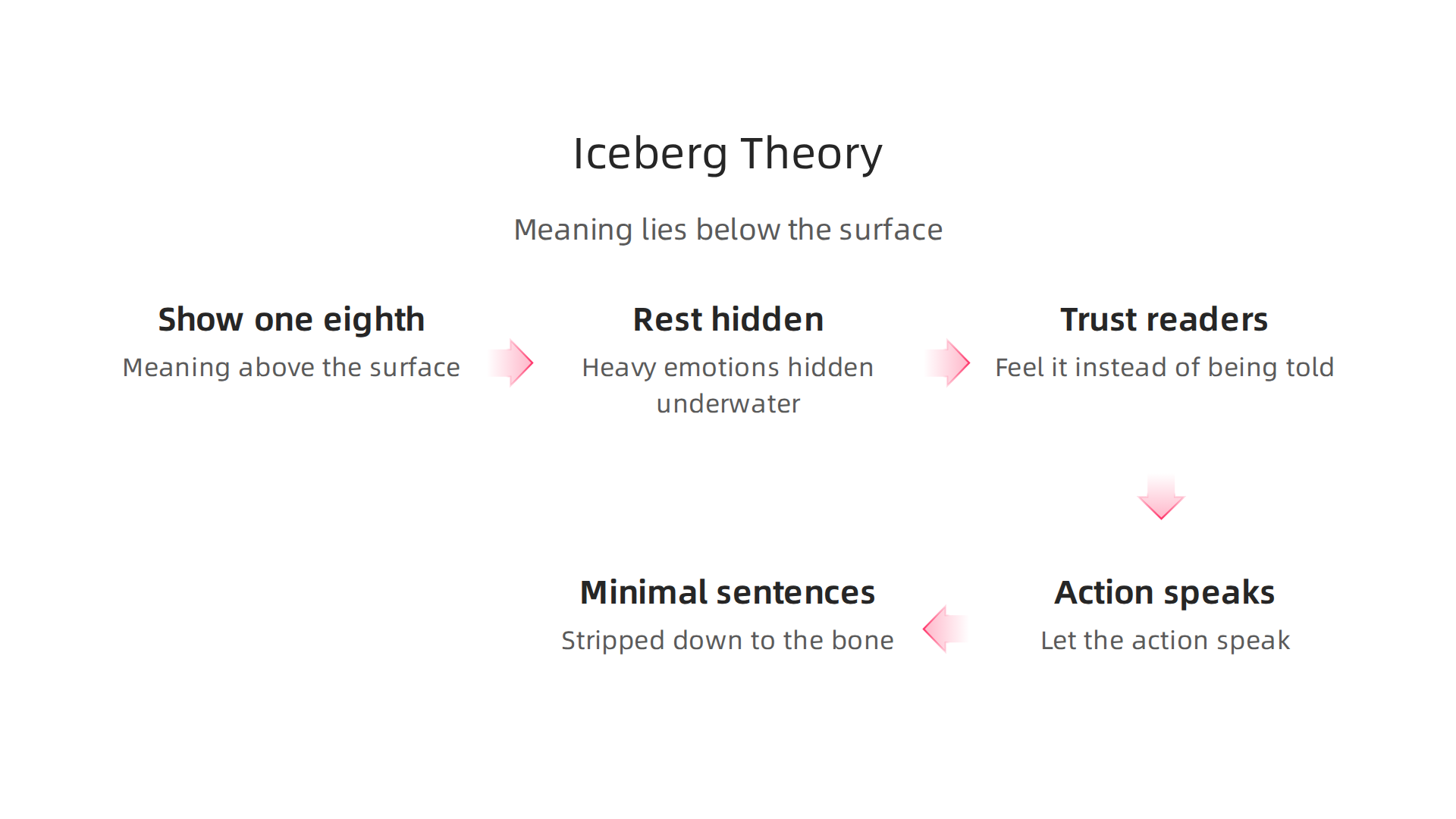 Iceberg Theory

Meaning lies below the surface

Show one eighth

Meaning above the surface

Rest hidden

Heavy emotions hidden underwater

Trust readers

Feel it instead of being told

Action speaks

Let the action speak

Minimal sentences

Stripped down to the bone